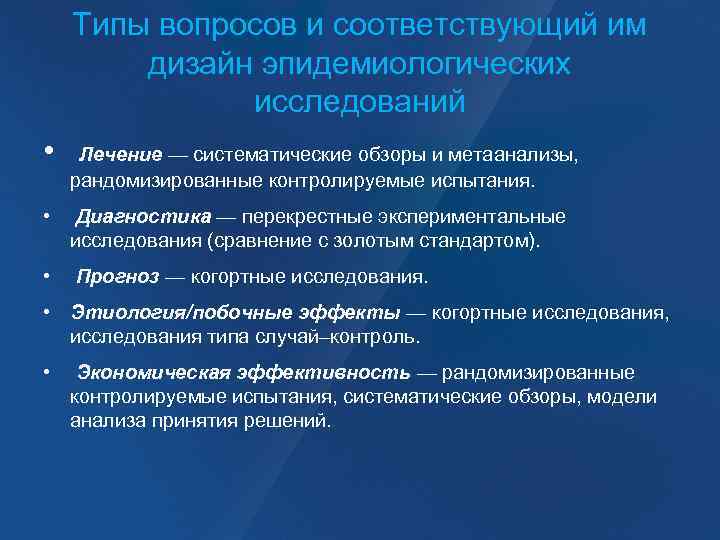 Типы вопросов и соответствующий им дизайн эпидемиологических исследований

• Лечение — систематические обзоры и метаанализы, рандомизированные контролируемые испытания.

• Диагностика — перекрестные экспериментальные исследования (сравнение с золотым стандартом).

• Прогноз — когортные исследования.

• Этиология/побочные эффекты — когортные исследования, исследования типа случай–контроль.

• Экономическая эффективность — рандомизированные контролируемые испытания, систематические обзоры, модели анализа принятия решений.